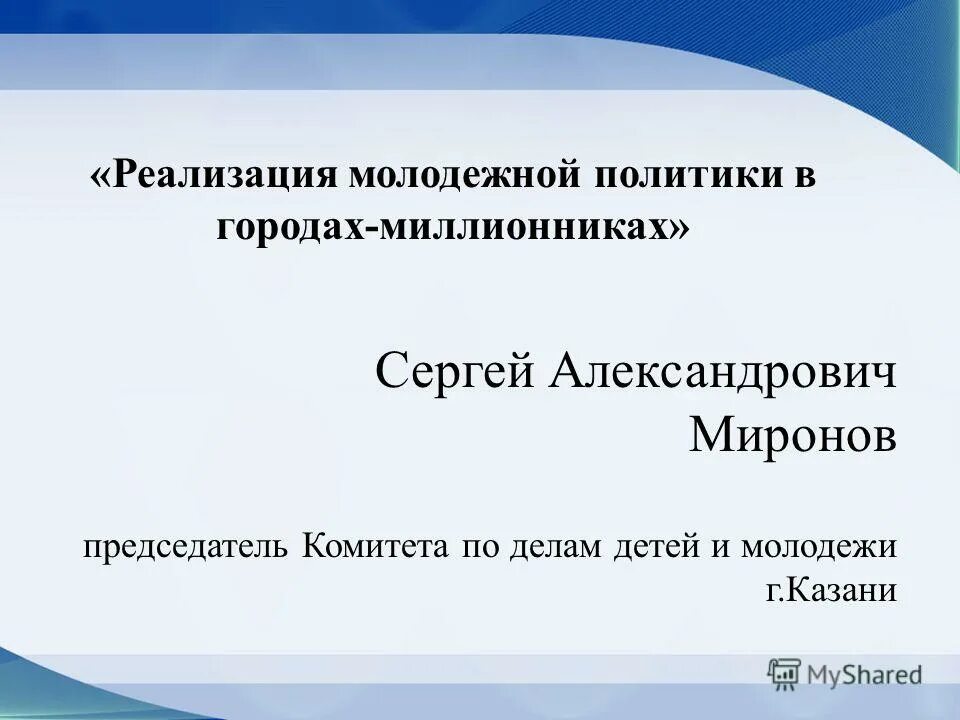 «Реализация молодежной политики в городах-миллионниках»

Сергей Александрович Миронов

председатель Комитета по делам детей и молодежи г.Казани

MyShared